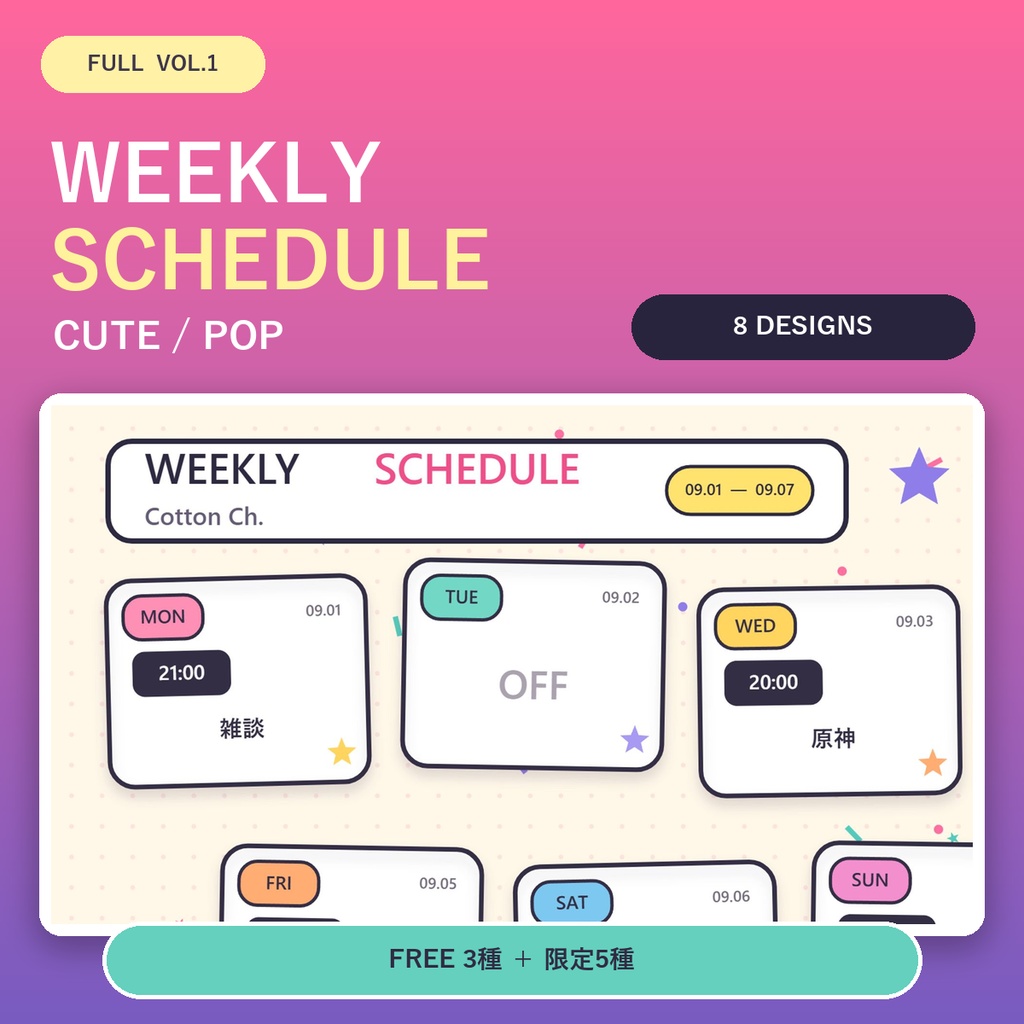 FULL VOL.1

WEEKLY
SCHEDULE

CUTE / POP

8 DESIGNS

WEEKLY SCHEDULE
Cotton Ch.
09.01 — 09.07

MON 09.01
21:00
雑談

TUE 09.02
OFF

WED 09.03
20:00
原神

FRI 09.05

SAT 09.06

SUN

FREE 3種 ＋ 限定5種